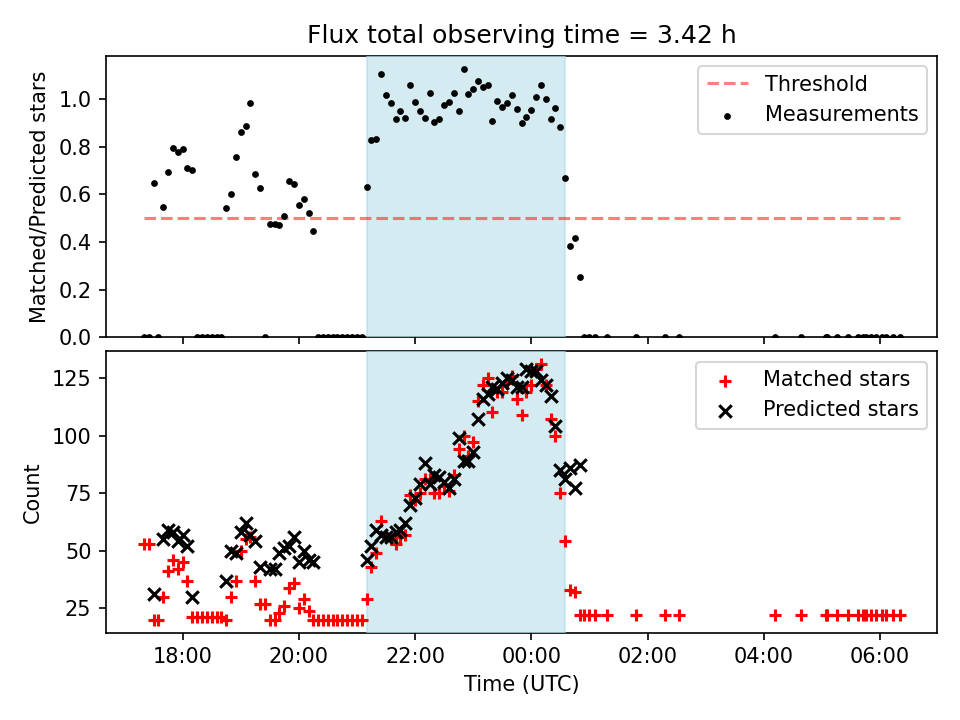 Flux total observing time = 3.42 h

Matched/Predicted stars

1.0
0.8
0.6
0.4
0.2
0.0

Threshold
Measurements

Count

125
100
75
50
25

Matched stars
Predicted stars

18:00
20:00
22:00
00:00
02:00
04:00
06:00

Time (UTC)